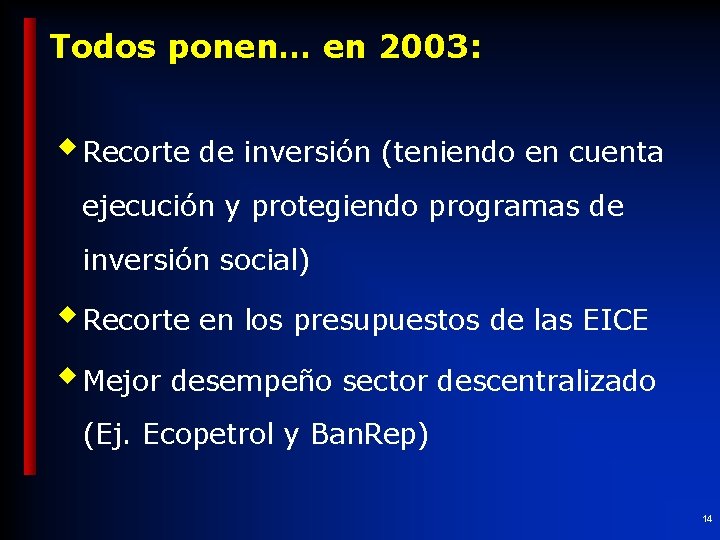 Todos ponen… en 2003:

◆ Recorte de inversión (teniendo en cuenta ejecución y protegiendo programas de inversión social)

◆ Recorte en los presupuestos de las EICE

◆ Mejor desempeño sector descentralizado (Ej. Ecopetrol y BanRep)

14